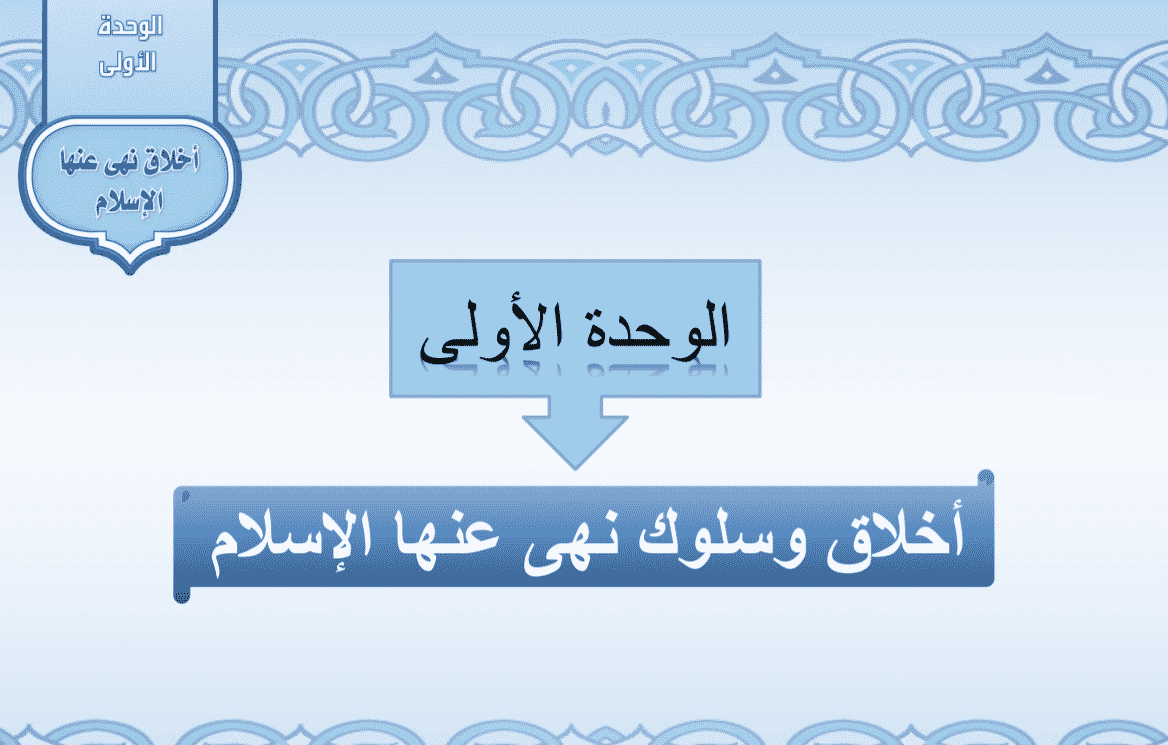 الوحدة الأولى

أخلاق نهى عنها الإسلام

الوحدة الأولى

أخلاق وسلوك نهى عنها الإسلام